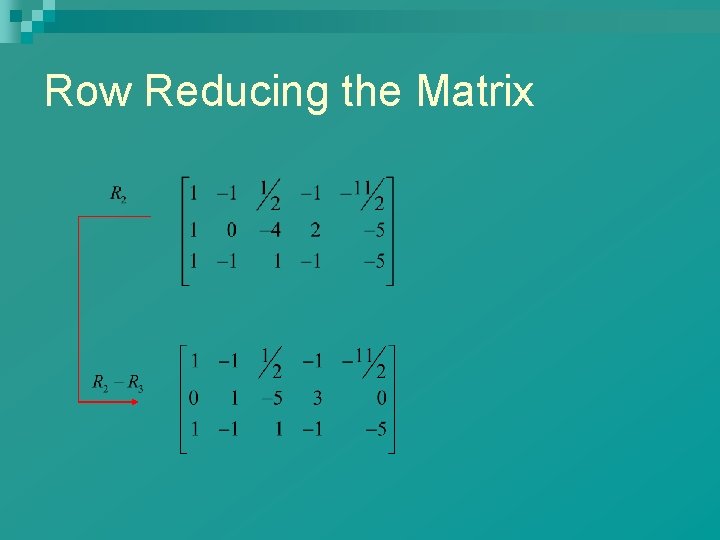 Row Reducing the Matrix

$R_2$

$\begin{bmatrix} 1 & -1 & \frac{1}{2} & -1 & -\frac{11}{2} \\ 1 & 0 & -4 & 2 & -5 \\ 1 & -1 & 1 & -1 & -5 \end{bmatrix}$

$R_2 - R_3$

$\begin{bmatrix} 1 & -1 & \frac{1}{2} & -1 & -\frac{11}{2} \\ 0 & 1 & -5 & 3 & 0 \\ 1 & -1 & 1 & -1 & -5 \end{bmatrix}$